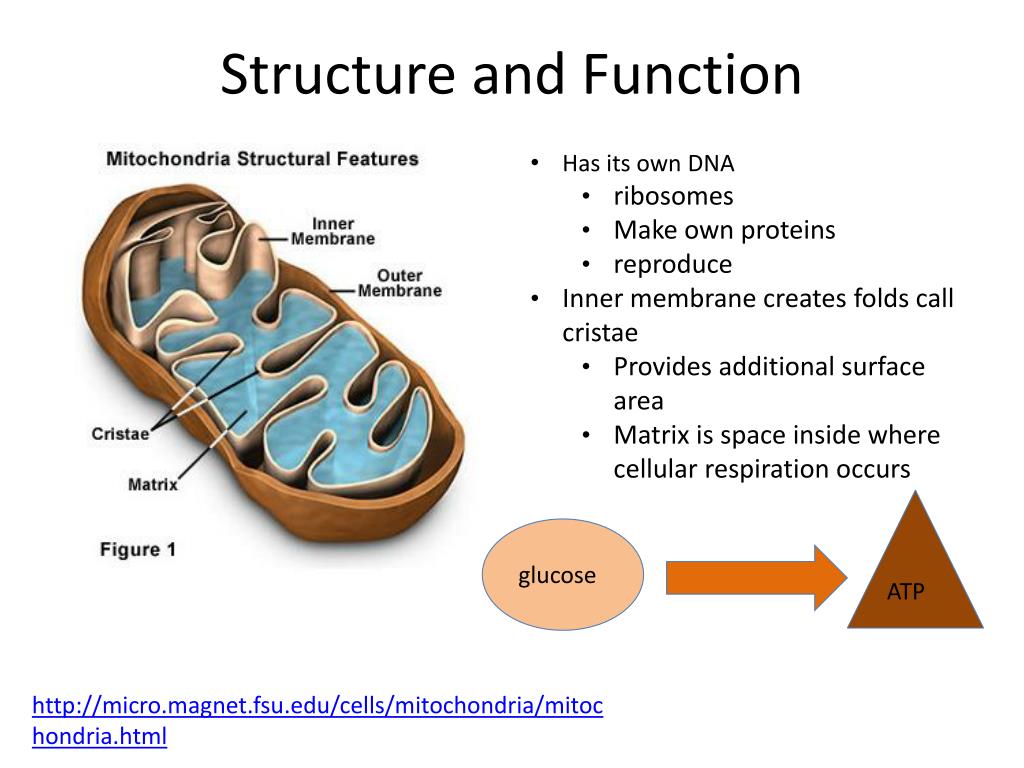 Structure and Function

Mitochondria Structural Features

Inner Membrane

Outer Membrane

Cristae

Matrix

Figure 1

- Has its own DNA
  - ribosomes
  - Make own proteins
  - reproduce
- Inner membrane creates folds call cristae
  - Provides additional surface area
  - Matrix is space inside where cellular respiration occurs

glucose

ATP

http://micro.magnet.fsu.edu/cells/mitochondria/mitochondria.html